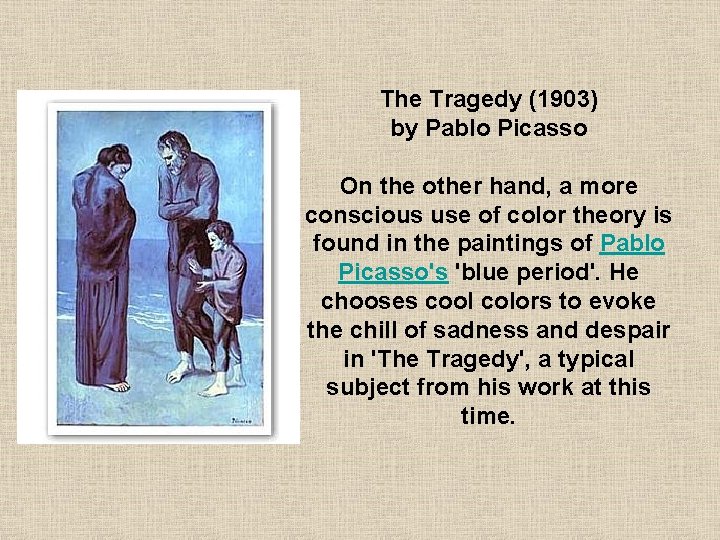 The Tragedy (1903)
by Pablo Picasso

On the other hand, a more conscious use of color theory is found in the paintings of Pablo Picasso's 'blue period'. He chooses cool colors to evoke the chill of sadness and despair in 'The Tragedy', a typical subject from his work at this time.